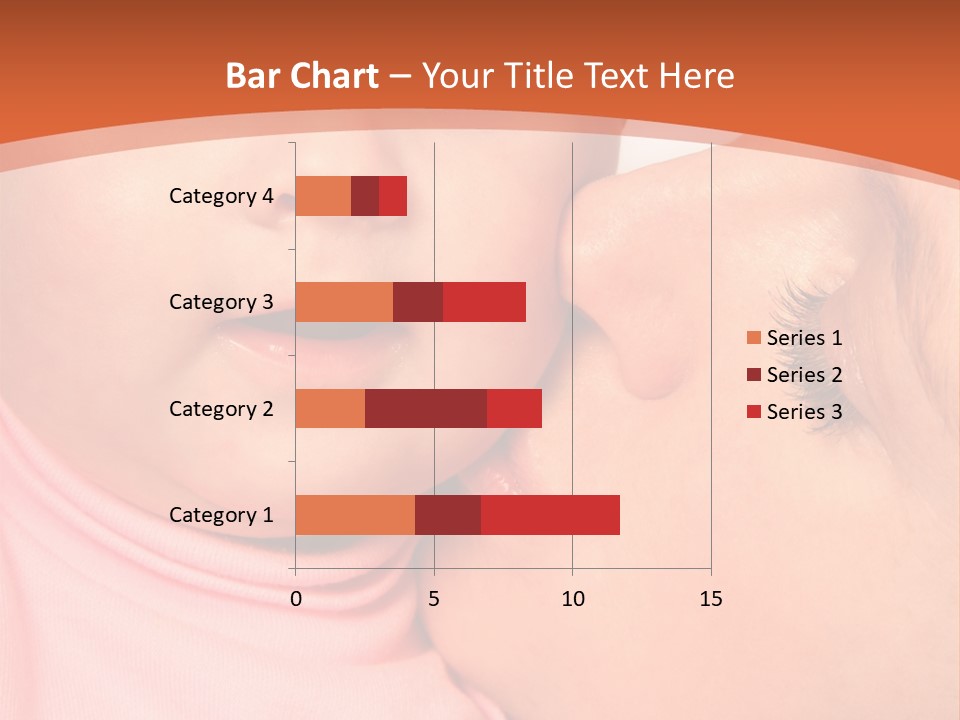 Bar Chart – Your Title Text Here

Category 4
Category 3
Category 2
Category 1

0
5
10
15

Series 1
Series 2
Series 3